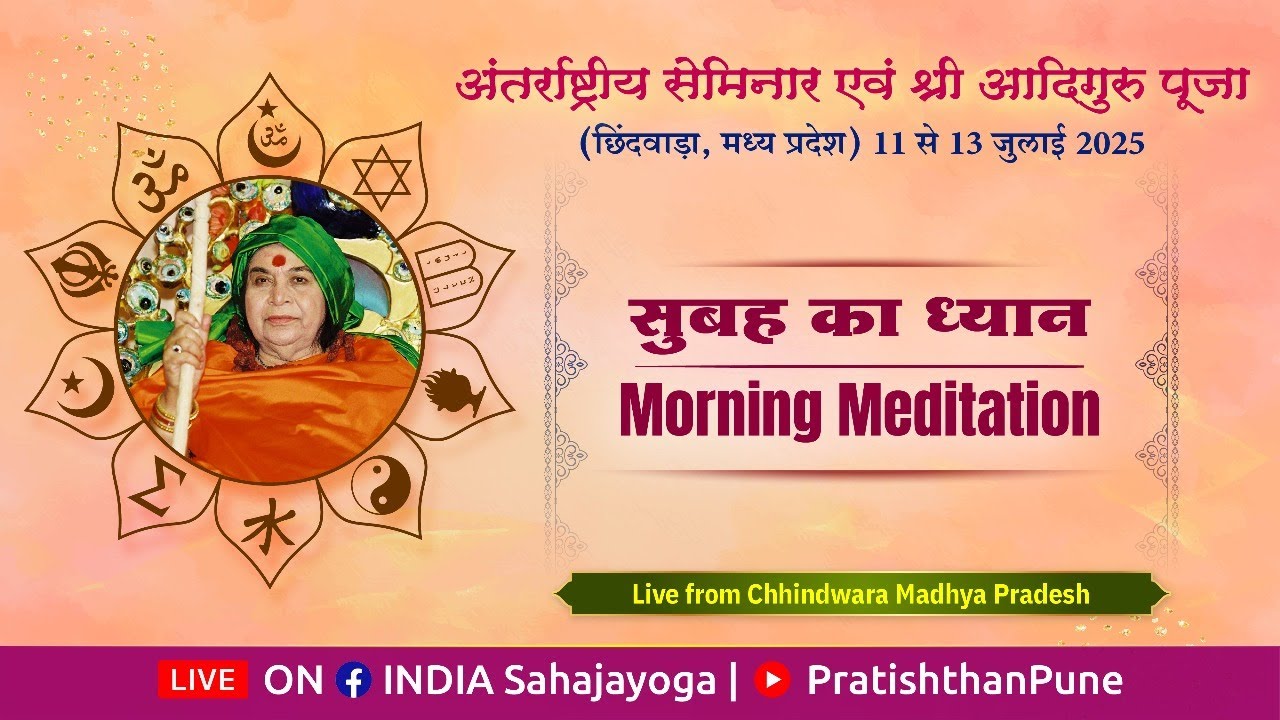 अंतर्राष्ट्रीय सेमिनार एवं श्री आदिगुरु पूजा
(छिंदवाड़ा, मध्य प्रदेश) 11 से 13 जुलाई 2025

सुबह का ध्यान
Morning Meditation

Live from Chhindwara Madhya Pradesh

LIVE ON INDIA Sahajayoga | PratishthanPune